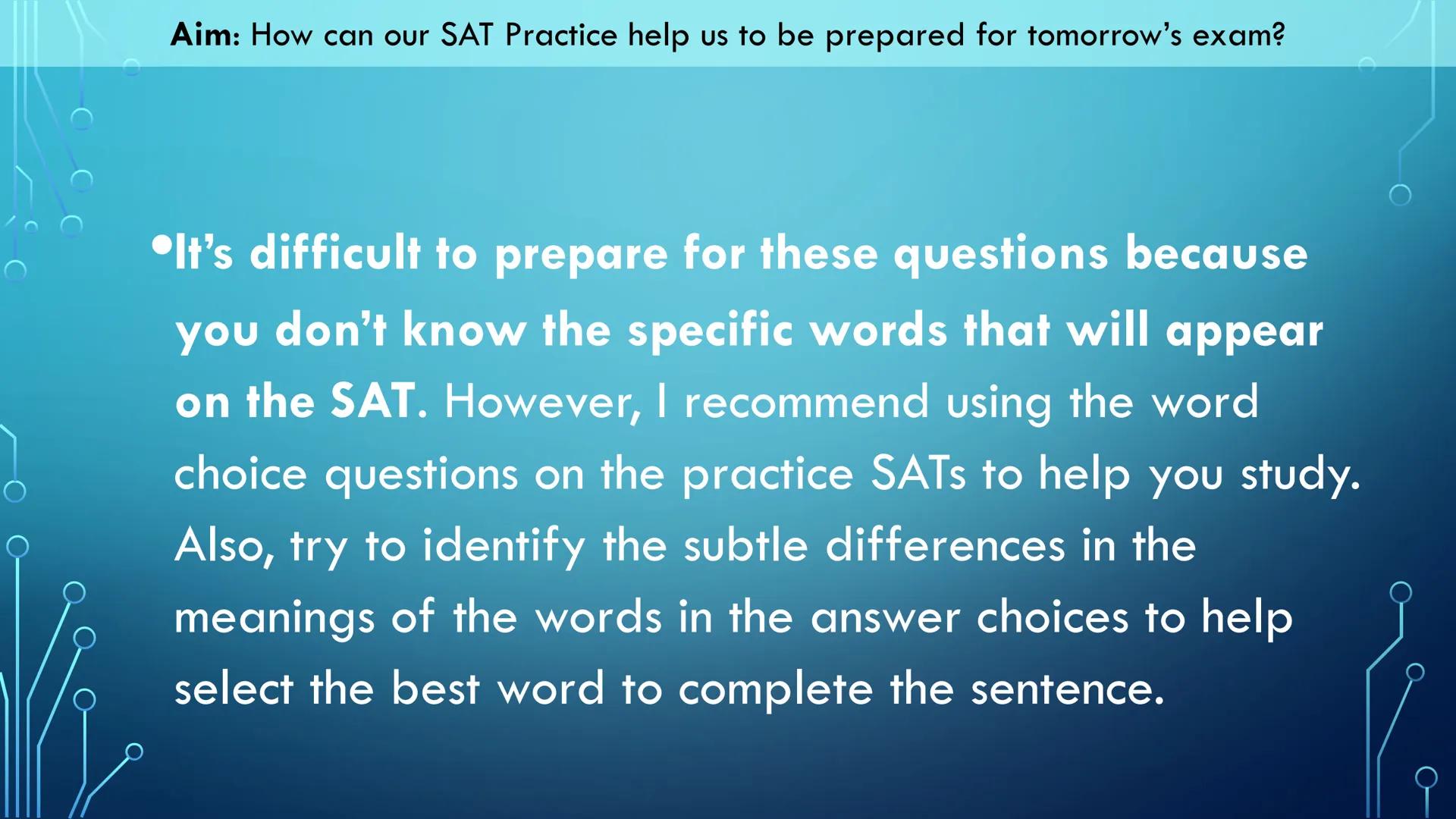 Aim: How can our SAT Practice help us to be prepared for tomorrow's exam?

• It's difficult to prepare for these questions because you don't know the specific words that will appear on the SAT. However, I recommend using the word choice questions on the practice SATs to help you study. Also, try to identify the subtle differences in the meanings of the words in the answer choices to help select the best word to complete the sentence.